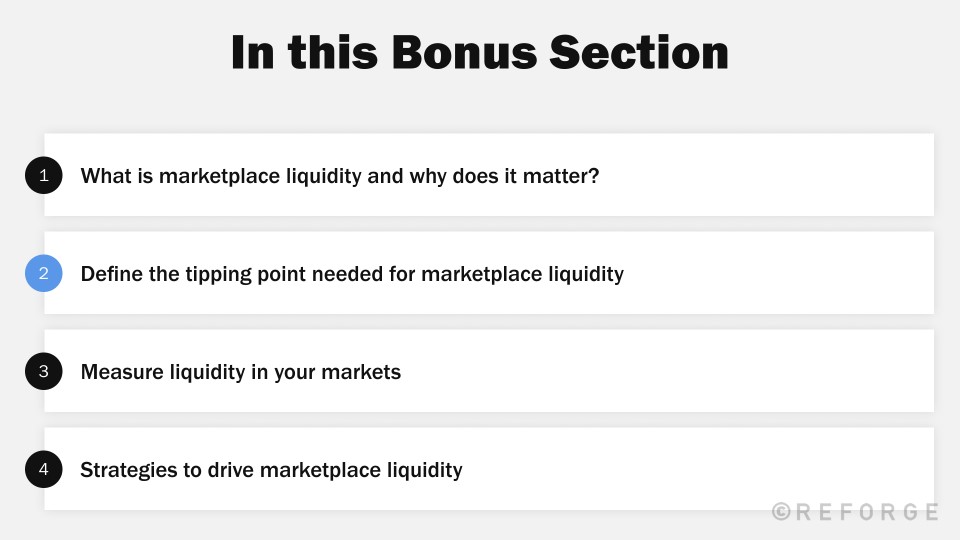 In this Bonus Section

1 What is marketplace liquidity and why does it matter?

2 Define the tipping point needed for marketplace liquidity

3 Measure liquidity in your markets

4 Strategies to drive marketplace liquidity

©REFORGE